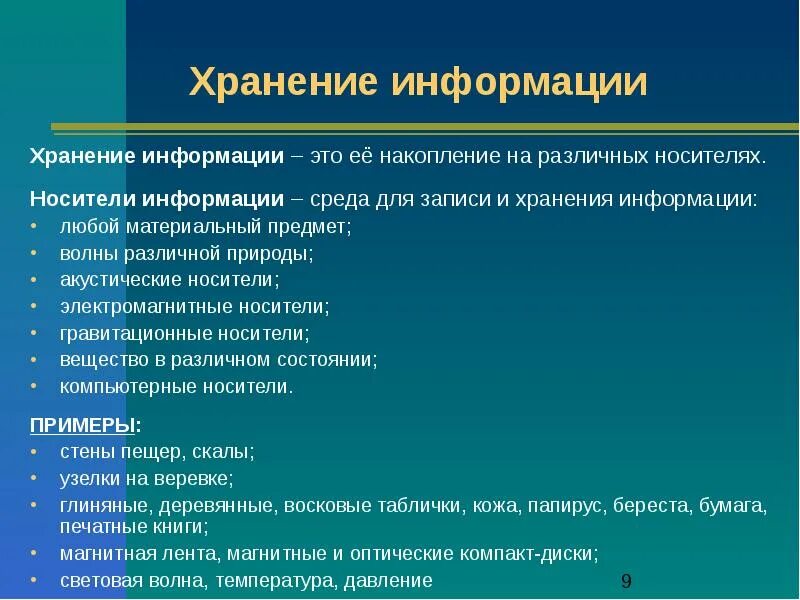 Хранение информации

Хранение информации – это её накопление на различных носителях.

Носители информации – среда для записи и хранения информации:
• любой материальный предмет;
• волны различной природы;
• акустические носители;
• электромагнитные носители;
• гравитационные носители;
• вещество в различном состоянии;
• компьютерные носители.

ПРИМЕРЫ:
• стены пещер, скалы;
• узелки на веревке;
• глиняные, деревянные, восковые таблички, кожа, папирус, береста, бумага, печатные книги;
• магнитная лента, магнитные и оптические компакт-диски;
• световая волна, температура, давление

9